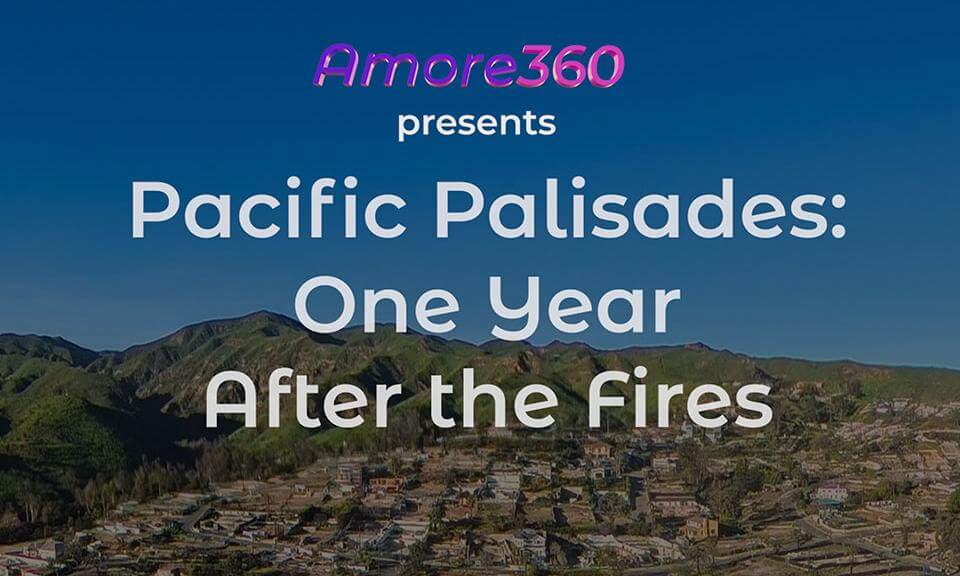 Amore360
presents
Pacific Palisades:
One Year
After the Fires